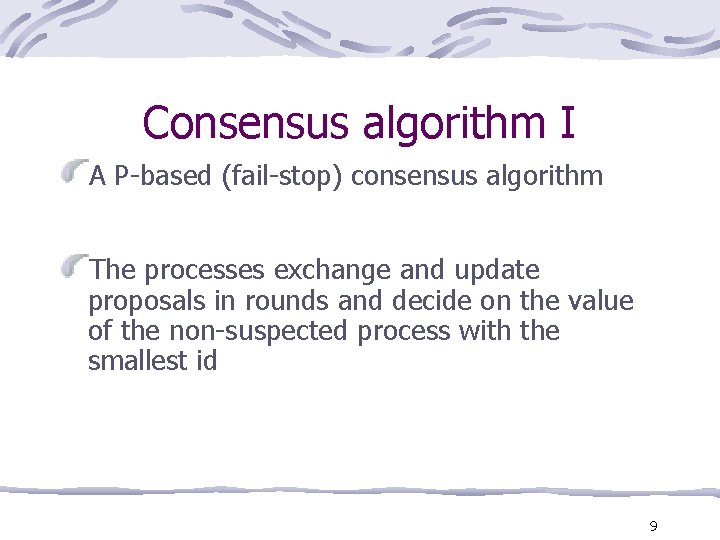 Consensus algorithm I

A P-based (fail-stop) consensus algorithm

The processes exchange and update proposals in rounds and decide on the value of the non-suspected process with the smallest id

9